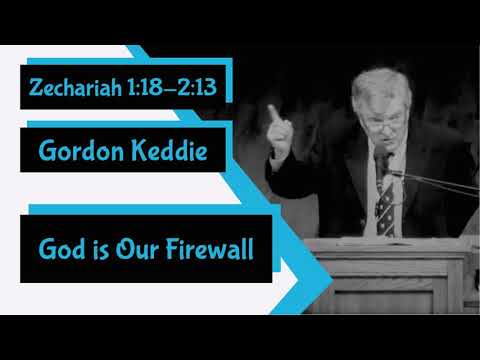 Zechariah 1:18–2:13

Gordon Keddie

God is Our Firewall